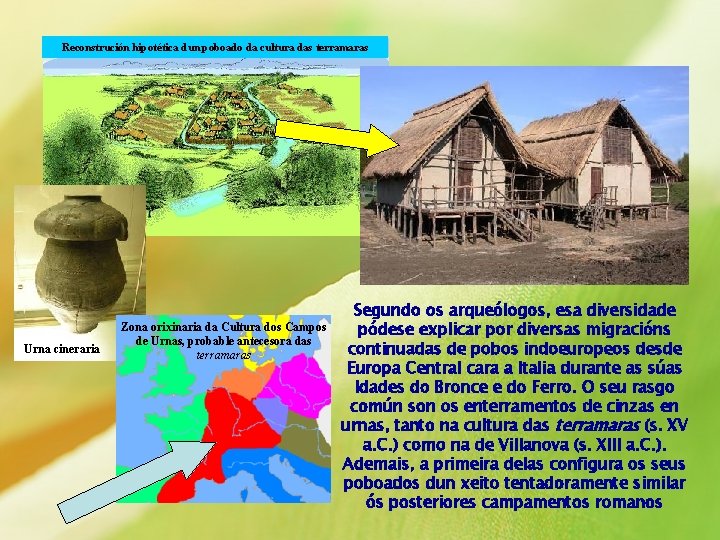 Reconstrución hipotética dun poboado da cultura das terramaras

Urna cineraria

Zona orixinaria da Cultura dos Campos de Urnas, probable antecesora das terramaras

Segundo os arqueólogos, esa diversidade pódese explicar por diversas migracións continuadas de pobos indoeuropeos desde Europa Central cara a Italia durante as súas Idades do Bronce e do Ferro. O seu rasgo común son os enterramentos de cinzas en urnas, tanto na cultura das terramaras (s. XV a.C.) como na de Villanova (s. XIII a.C.). Ademais, a primeira delas configura os seus poboados dun xeito tentadoramente similar ós posteriores campamentos romanos